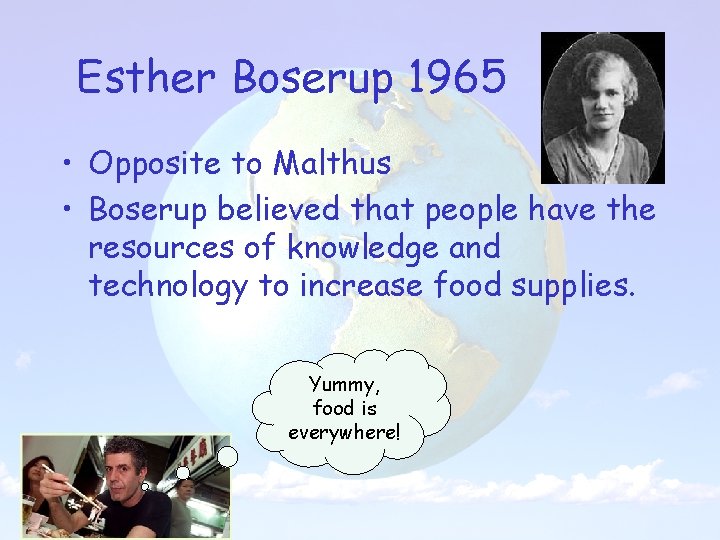 Esther Boserup 1965

• Opposite to Malthus
• Boserup believed that people have the resources of knowledge and technology to increase food supplies.

Yummy,
food is
everywhere!